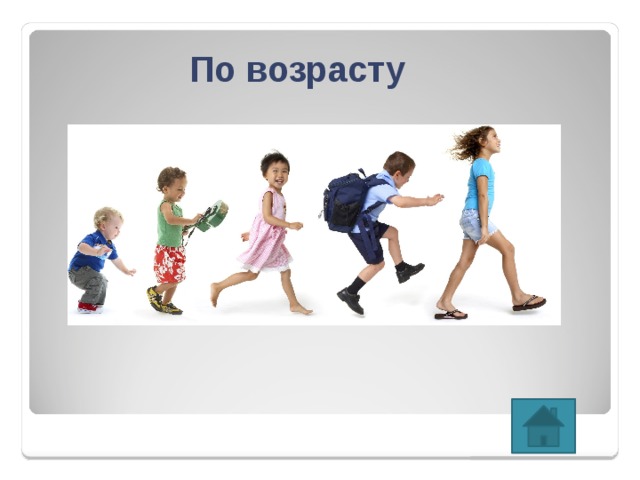 По возрасту